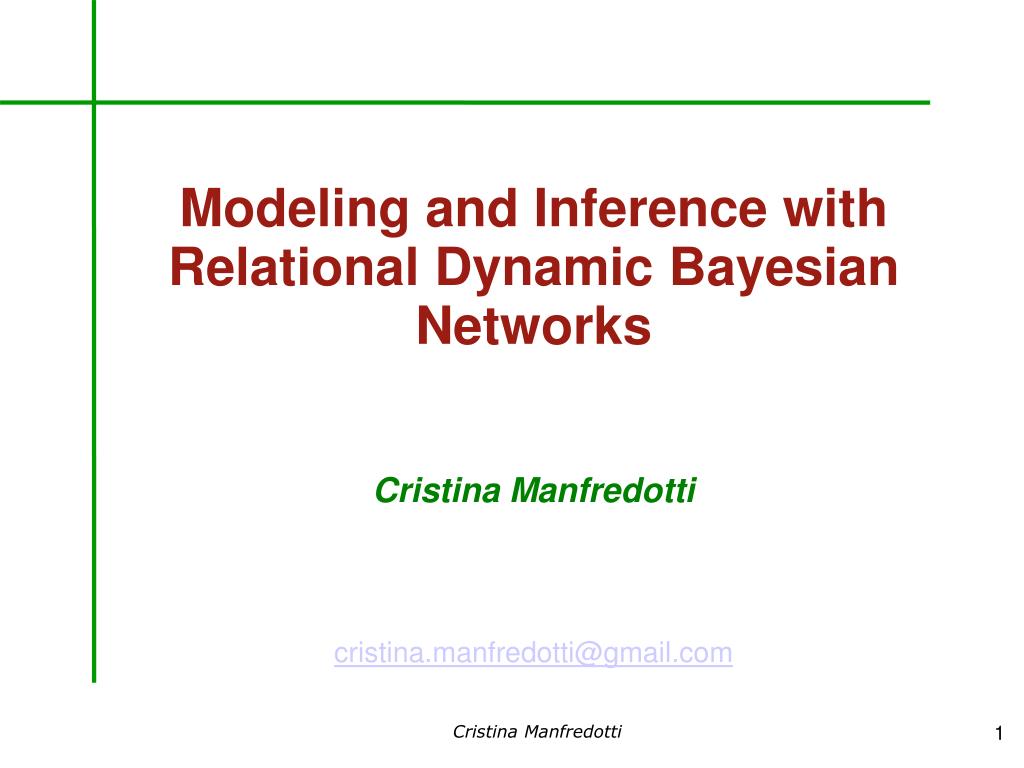 Modeling and Inference with Relational Dynamic Bayesian Networks

Cristina Manfredotti

cristina.manfredotti@gmail.com

Cristina Manfredotti

1